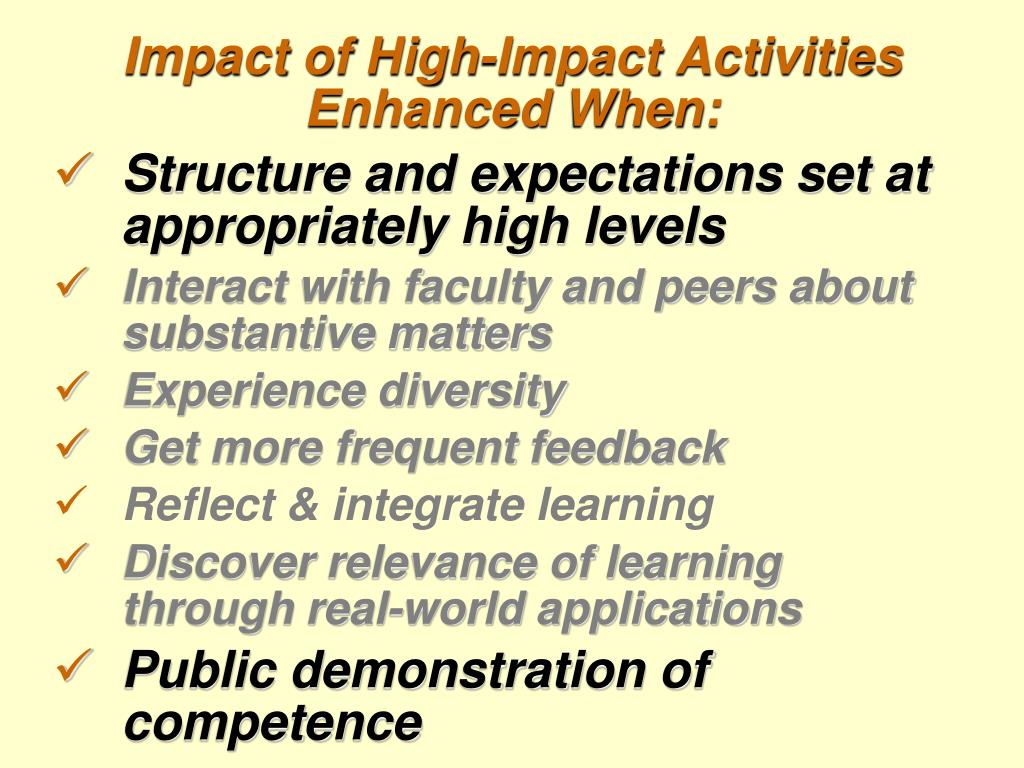 Impact of High-Impact Activities Enhanced When:

✓ Structure and expectations set at appropriately high levels

✓ Interact with faculty and peers about substantive matters

✓ Experience diversity

✓ Get more frequent feedback

✓ Reflect & integrate learning

✓ Discover relevance of learning through real-world applications

✓ Public demonstration of competence